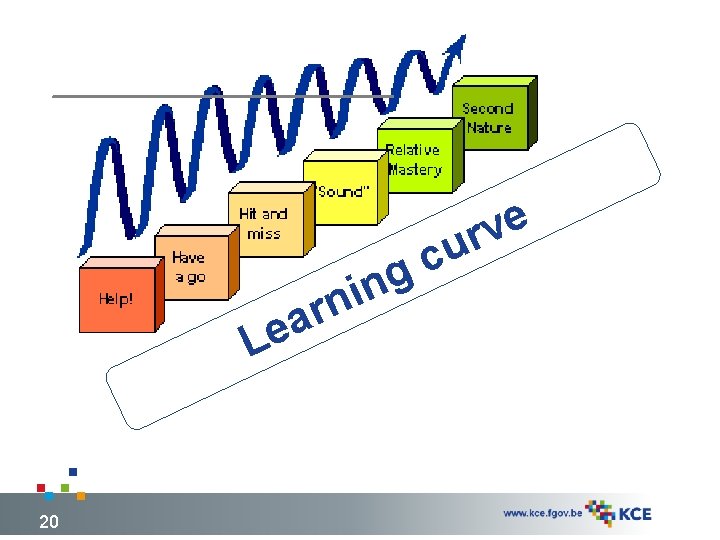 Help!

Have a go

Hit and miss

"Sound"

Relative Mastery

Second Nature

Learning curve

20

www.kce.fgov.be

KCE